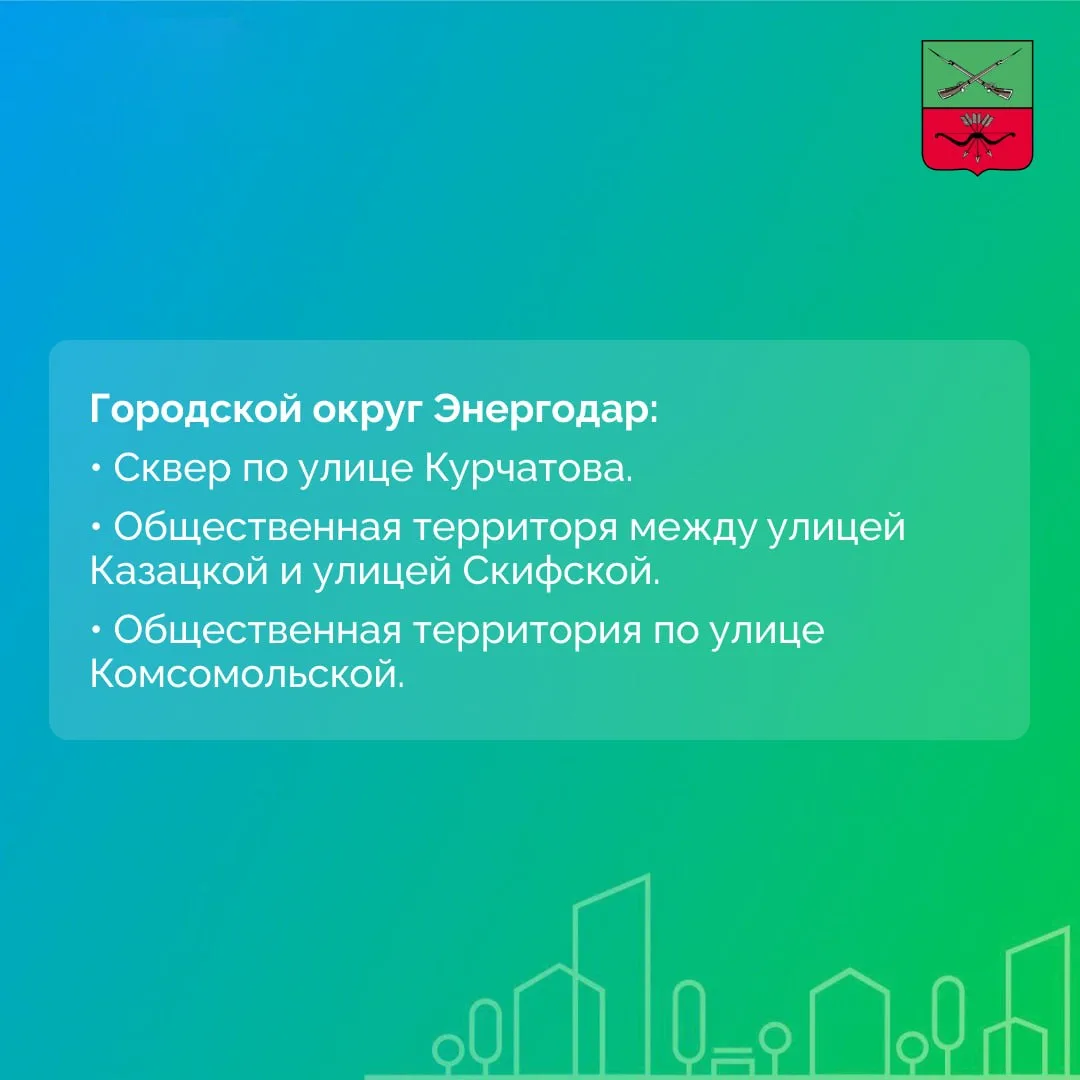 Городской округ Энергодар:

• Сквер по улице Курчатова.

• Общественная территоря между улицей Казацкой и улицей Скифской.

• Общественная территория по улице Комсомольской.